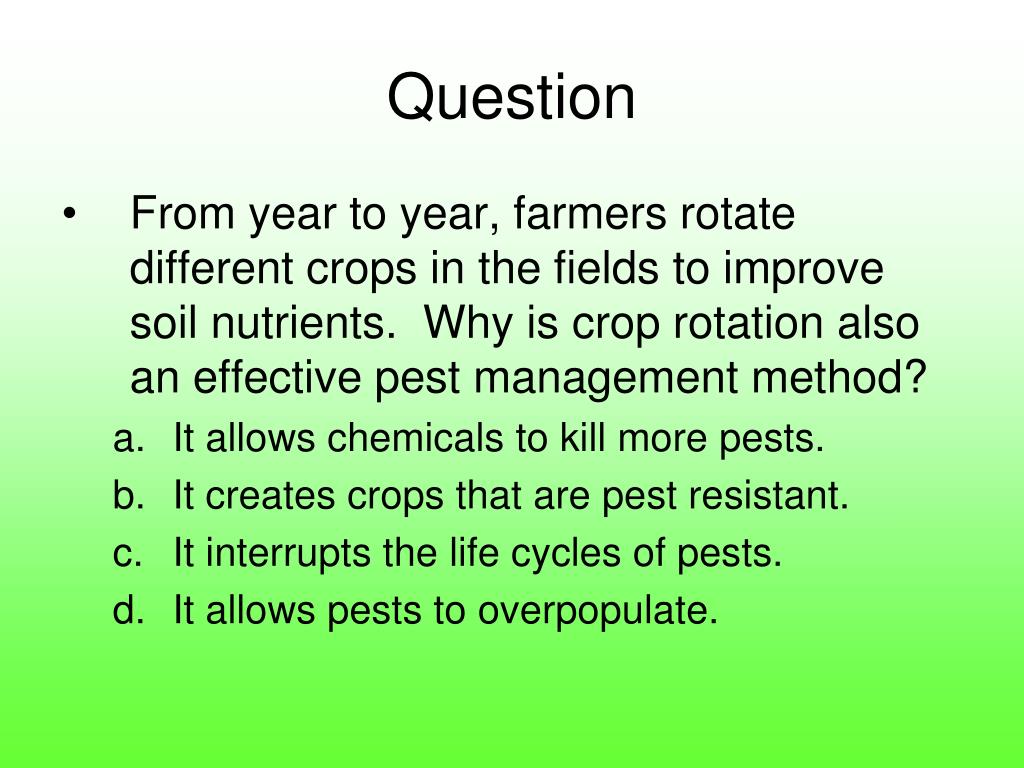 Question

• From year to year, farmers rotate different crops in the fields to improve soil nutrients. Why is crop rotation also an effective pest management method?

a. It allows chemicals to kill more pests.
b. It creates crops that are pest resistant.
c. It interrupts the life cycles of pests.
d. It allows pests to overpopulate.